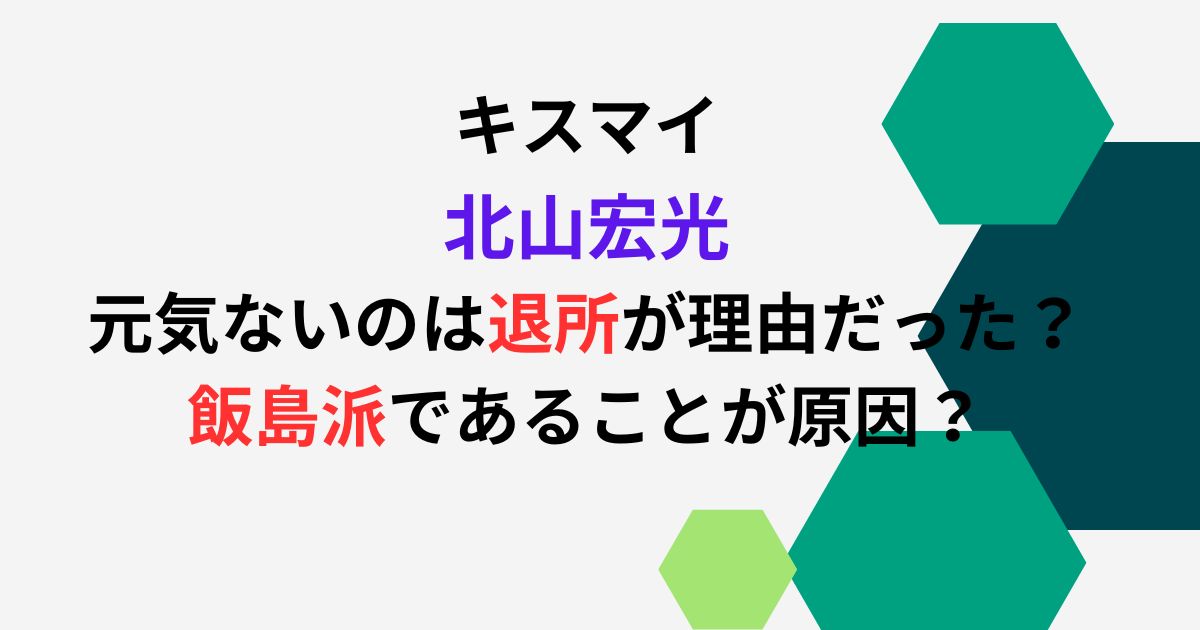 キスマイ
北山宏光
元気ないのは退所が理由だった？
飯島派であることが原因？